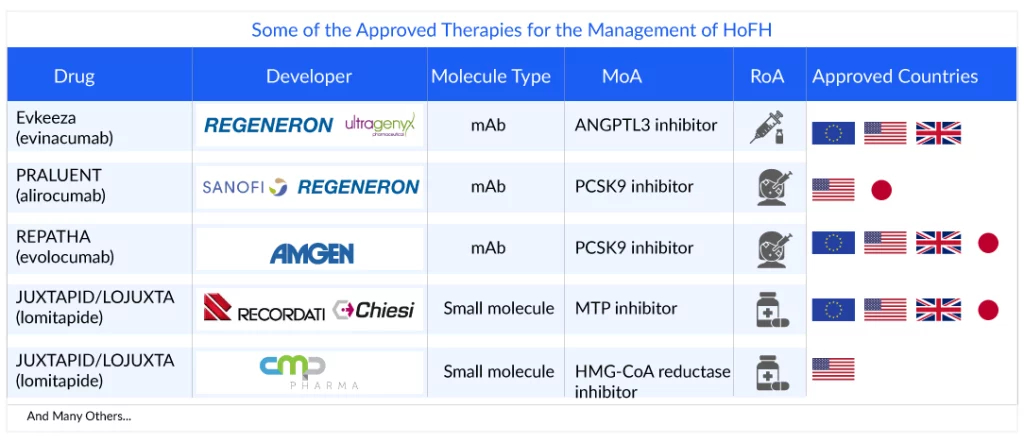 Some of the Approved Therapies for the Management of HoFH

| Drug | Developer | Molecule Type | MoA | RoA | Approved Countries |
|---|---|---|---|---|---|
| Evkeeza (evinacumab) | REGENERON ultragenyx pharmaceutical | mAb | ANGPTL3 inhibitor | | |
| PRALUENT (alirocumab) | SANOFI REGENERON | mAb | PCSK9 inhibitor | | |
| REPATHA (evolocumab) | AMGEN | mAb | PCSK9 inhibitor | | |
| JUXTAPID/LOJUXTA (lomitapide) | RECORDATI Chiesi | Small molecule | MTP inhibitor | | |
| JUXTAPID/LOJUXTA (lomitapide) | cmp PHARMA | Small molecule | HMG-CoA reductase inhibitor | | |

And Many Others...